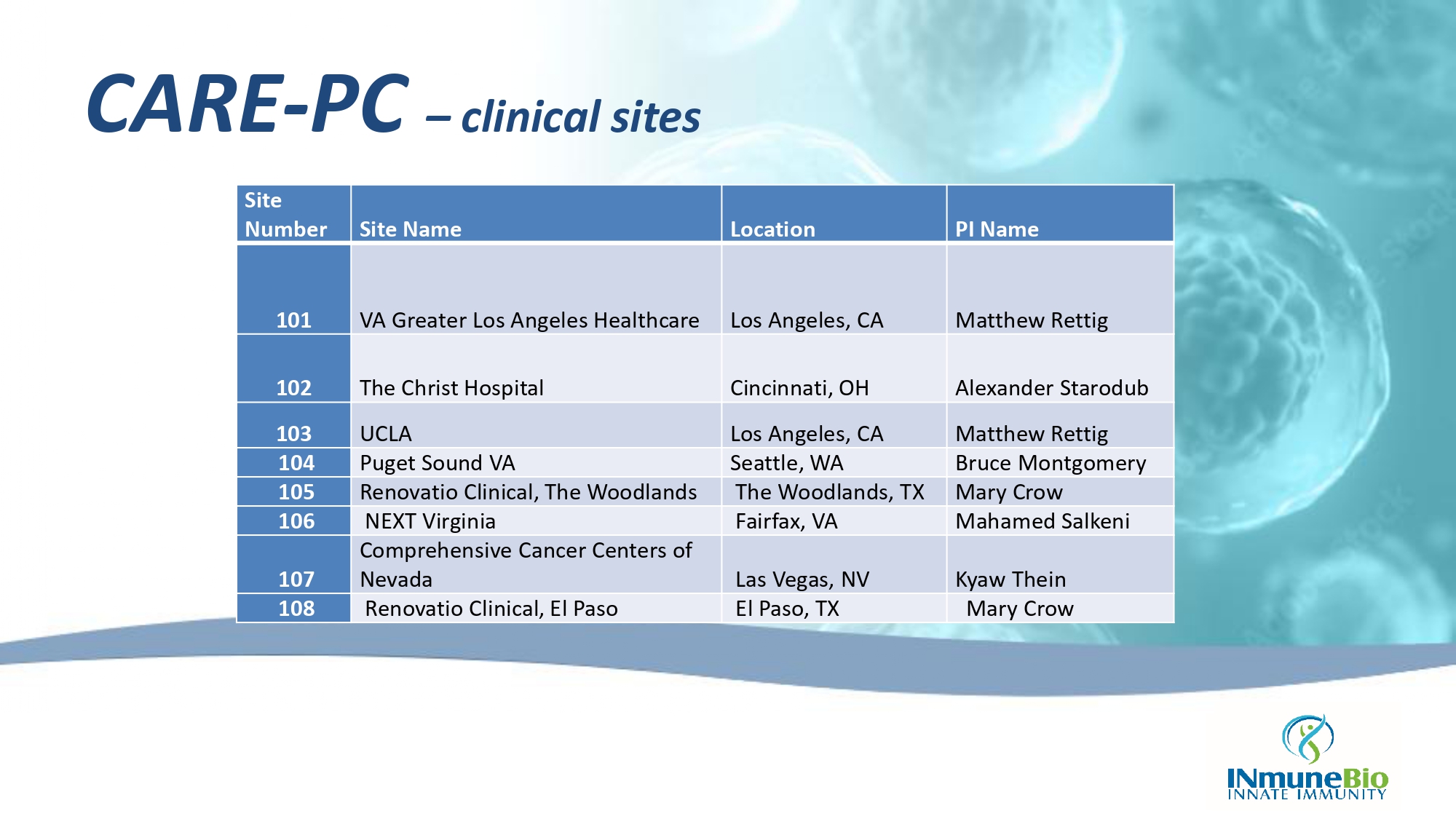 CARE-PC – clinical sites

| Site Number | Site Name | Location | PI Name |
|---|---|---|---|
| 101 | VA Greater Los Angeles Healthcare | Los Angeles, CA | Matthew Rettig |
| 102 | The Christ Hospital | Cincinnati, OH | Alexander Starodub |
| 103 | UCLA | Los Angeles, CA | Matthew Rettig |
| 104 | Puget Sound VA | Seattle, WA | Bruce Montgomery |
| 105 | Renovatio Clinical, The Woodlands | The Woodlands, TX | Mary Crow |
| 106 | NEXT Virginia | Fairfax, VA | Mahamed Salkeni |
| 107 | Comprehensive Cancer Centers of Nevada | Las Vegas, NV | Kyaw Thein |
| 108 | Renovatio Clinical, El Paso | El Paso, TX | Mary Crow |

INmuneBio
INNATE IMMUNITY